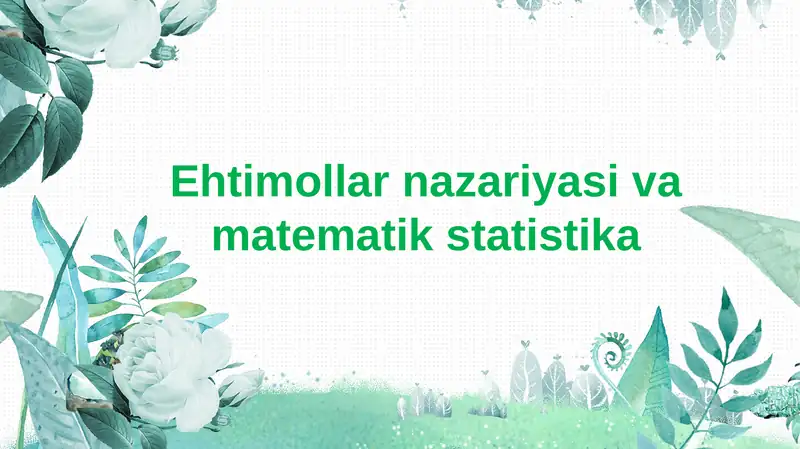 Ehtimollar nazariyasi va matematik statistika